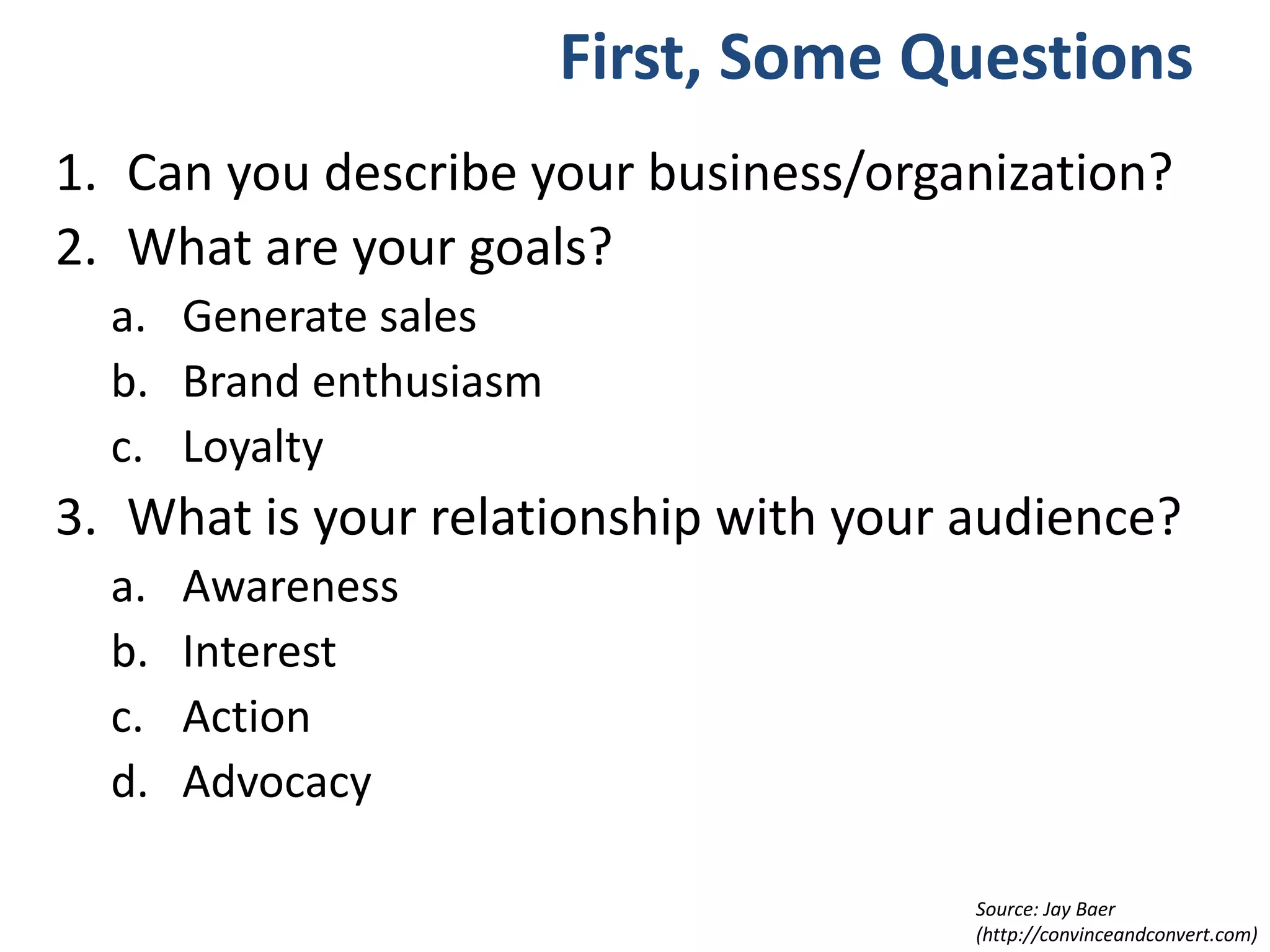 First, Some Questions

1. Can you describe your business/organization?
2. What are your goals?
a. Generate sales
b. Brand enthusiasm
c. Loyalty
3. What is your relationship with your audience?
a. Awareness
b. Interest
c. Action
d. Advocacy

Source: Jay Baer (http://convinceandconvert.com)